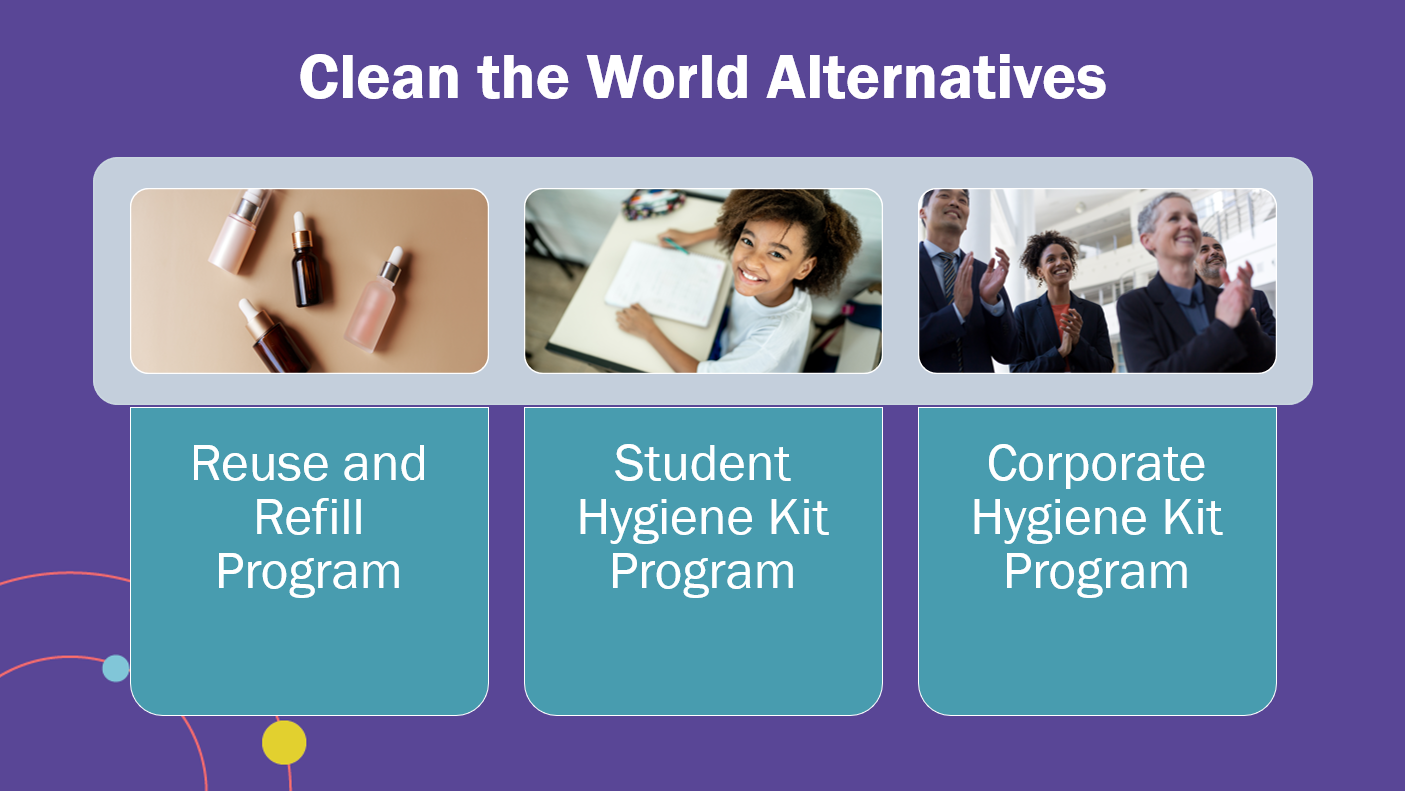 Clean the World Alternatives

Reuse and Refill Program

Student Hygiene Kit Program

Corporate Hygiene Kit Program